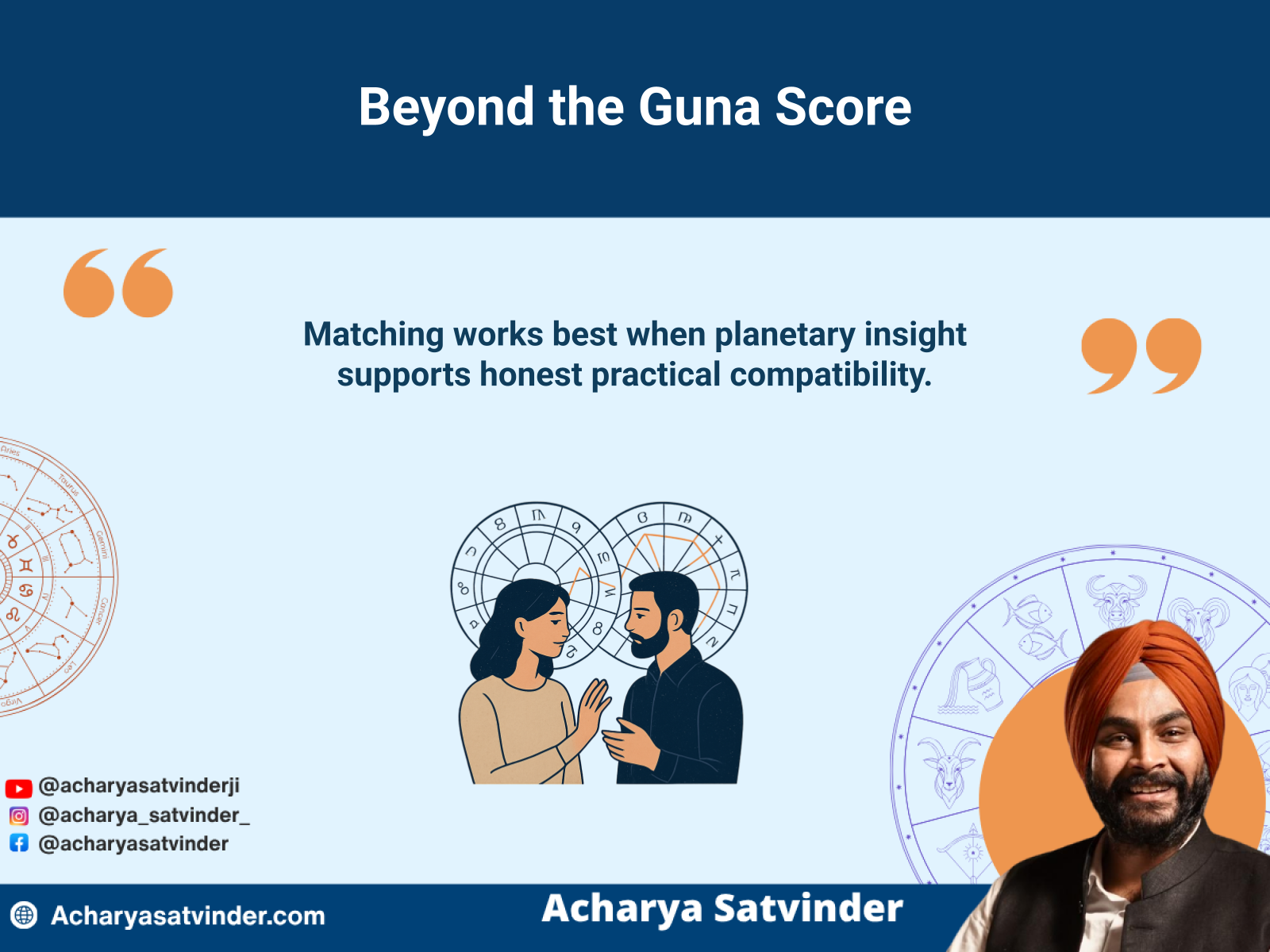 Beyond the Guna Score

Matching works best when planetary insight supports honest practical compatibility.

Aries
Taurus
Gemini
Cancer
Leo
Virgo

@acharyasatvinderji
@acharya_satvinder_
@acharyasatvinder

Acharyasatvinder.com

Acharya Satvinder